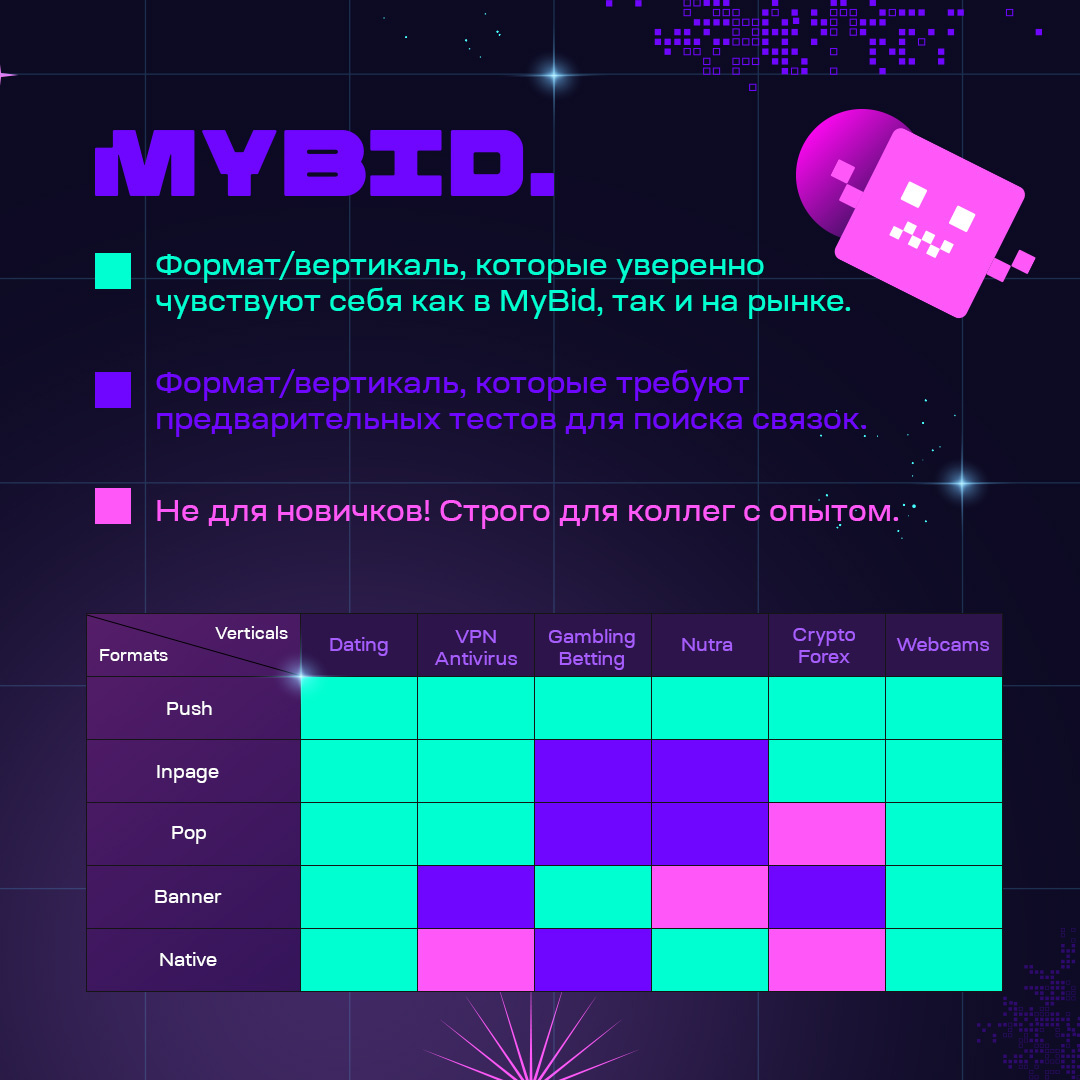 MYBID.

Формат/вертикаль, которые уверенно чувствуют себя как в MyBid, так и на рынке.

Формат/вертикаль, которые требуют предварительных тестов для поиска связок.

Не для новичков! Строго для коллег с опытом.

| Verticals / Formats | Dating | VPN Antivirus | Gambling Betting | Nutra | Crypto Forex | Webcams |
|---|---|---|---|---|---|---|
| Push | | | | | | |
| Inpage | | | | | | |
| Pop | | | | | | |
| Banner | | | | | | |
| Native | | | | | | |